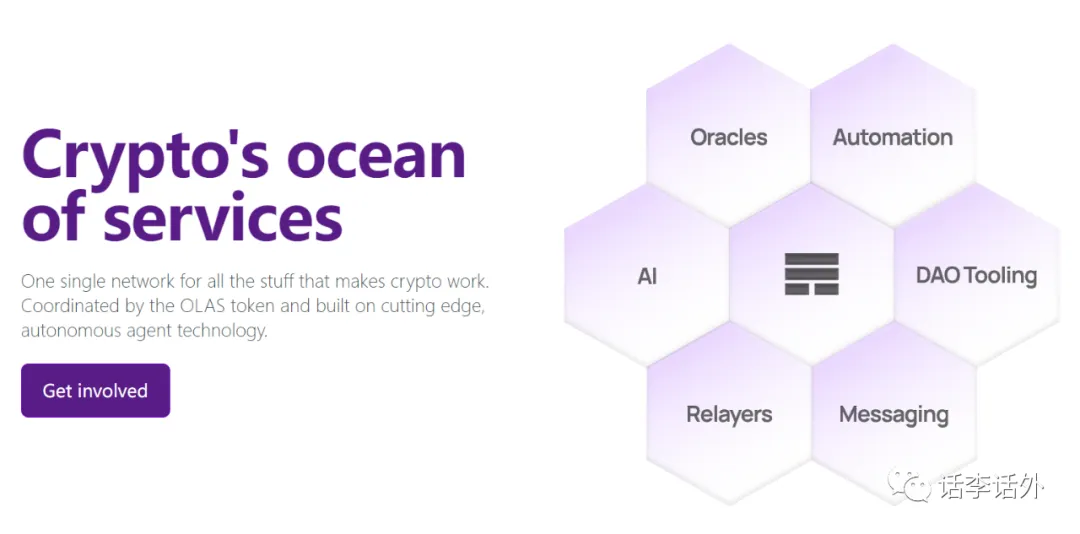 Crypto's ocean of services

One single network for all the stuff that makes crypto work. Coordinated by the OLAS token and built on cutting edge, autonomous agent technology.

Get involved

Oracles

Automation

AI

DAO Tooling

Relayers

Messaging

话李话外